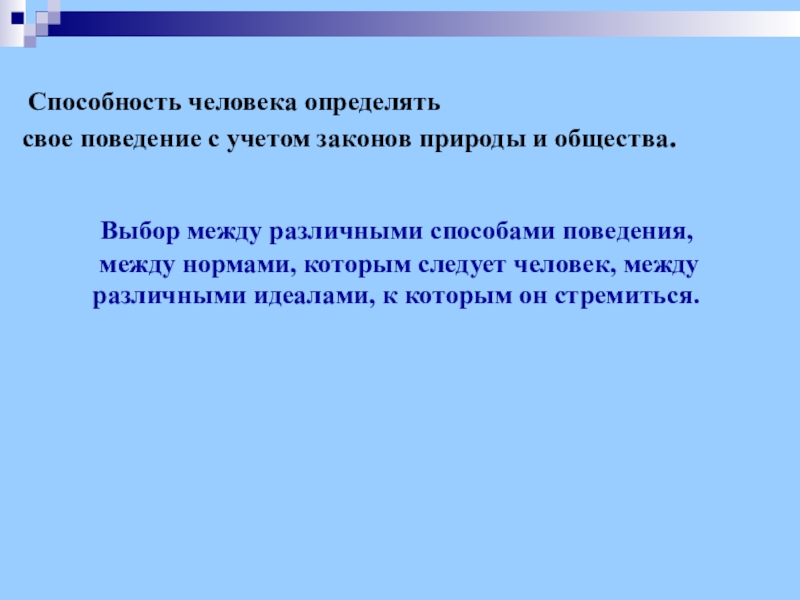 Способность человека определять свое поведение с учетом законов природы и общества.

Выбор между различными способами поведения, между нормами, которым следует человек, между различными идеалами, к которым он стремиться.